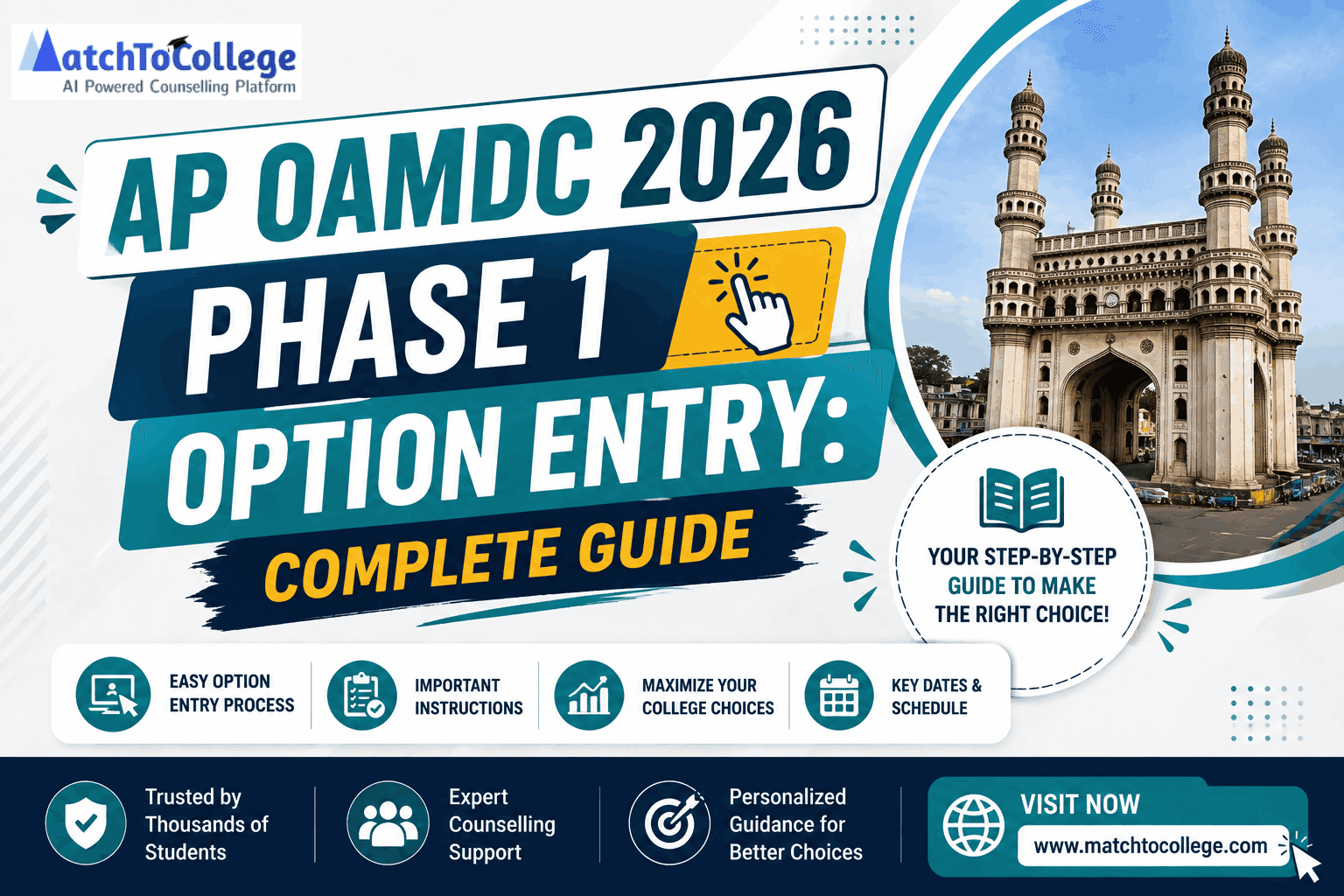 MatchToCollege
AI Powered Counselling Platform

AP OAMDC 2026
PHASE 1
OPTION ENTRY:
COMPLETE GUIDE

YOUR STEP-BY-STEP GUIDE TO MAKE THE RIGHT CHOICE!

EASY OPTION ENTRY PROCESS
IMPORTANT INSTRUCTIONS
MAXIMIZE YOUR COLLEGE CHOICES
KEY DATES & SCHEDULE

Trusted by Thousands of Students
Expert Counselling Support
Personalized Guidance for Better Choices
VISIT NOW
www.matchtocollege.com